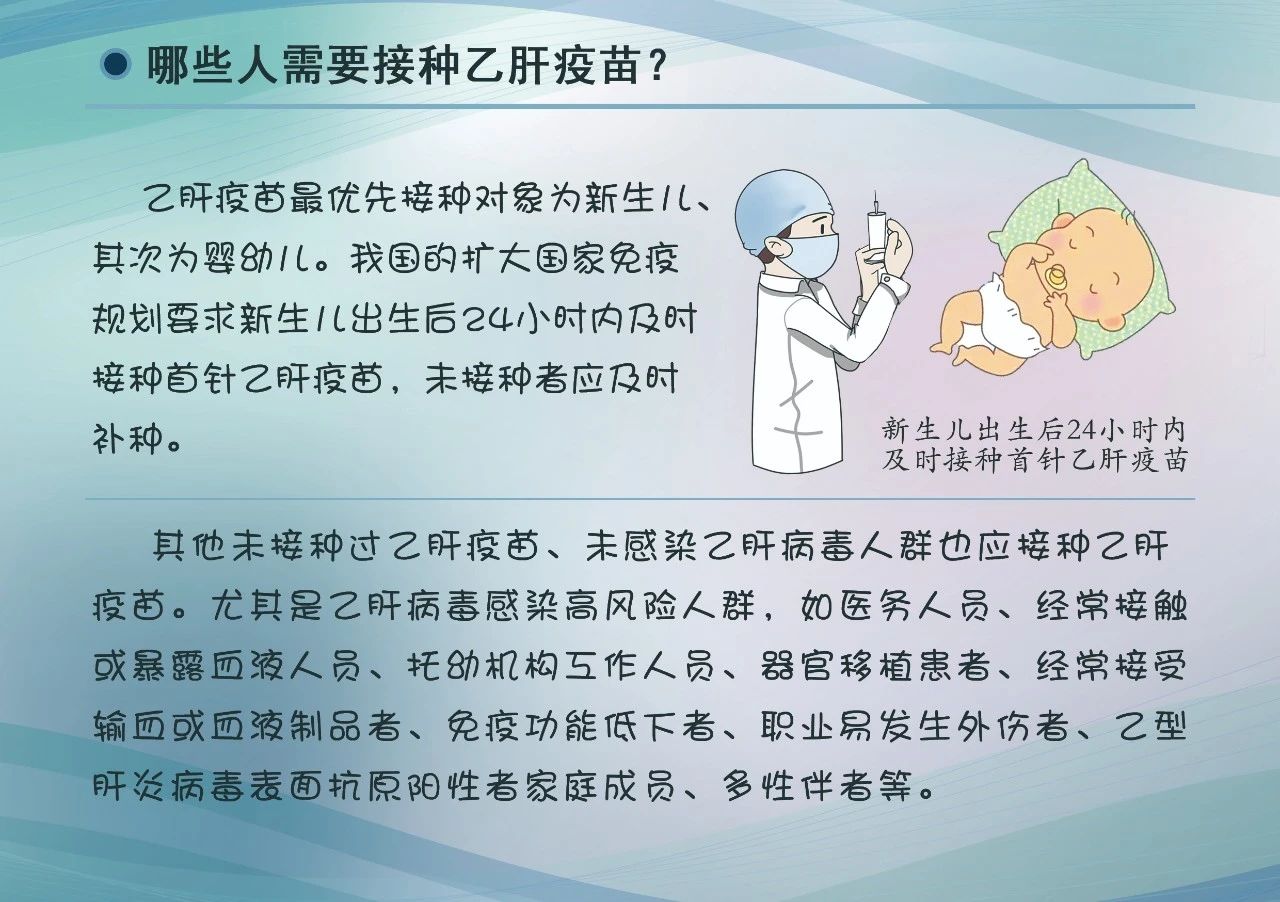 哪些人需要接种乙肝疫苗？

乙肝疫苗最优先接种对象为新生儿、其次为婴幼儿。我国的扩大国家免疫规划要求新生儿出生后24小时内及时接种首针乙肝疫苗，未接种者应及时补种。

新生儿出生后24小时内及时接种首针乙肝疫苗

其他未接种过乙肝疫苗、未感染乙肝病毒人群也应接种乙肝疫苗。尤其是乙肝病毒感染高风险人群，如医务人员、经常接触或暴露血液人员、托幼机构工作人员、器官移植患者、经常接受输血或血液制品者、免疫功能低下者、职业易发生外伤者、乙型肝炎病毒表面抗原阳性者家庭成员、多性伴者等。